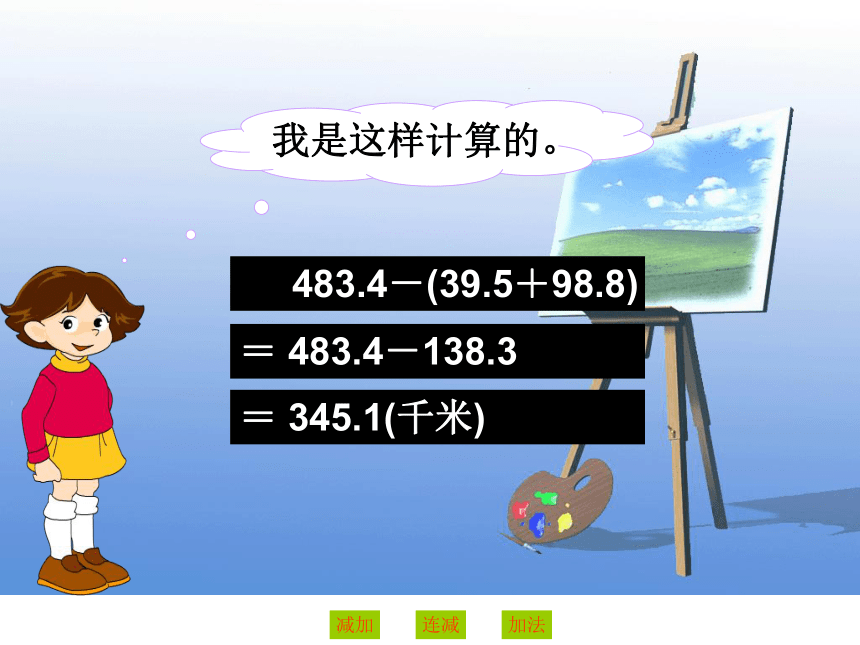 我是这样计算的。

$483.4-(39.5+98.8)$
$=483.4-138.3$
$=345.1$(千米)

减加 连减 加法